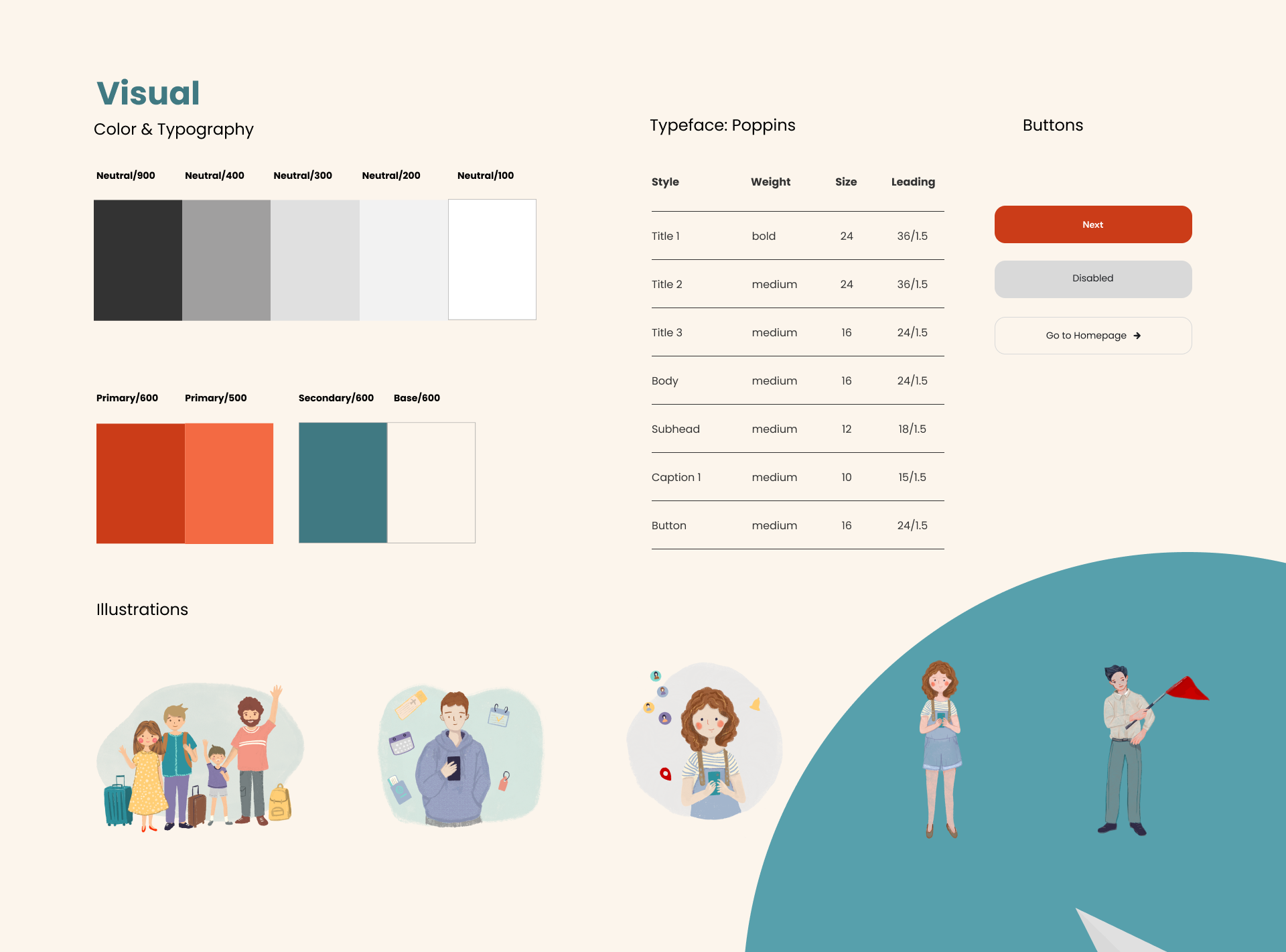 Visual

Color & Typography

Neutral/900 Neutral/400 Neutral/300 Neutral/200 Neutral/100

Primary/600 Primary/500 Secondary/600 Base/600

Typeface: Poppins

| Style | Weight | Size | Leading |
|---|---|---|---|
| Title 1 | bold | 24 | 36/1.5 |
| Title 2 | medium | 24 | 36/1.5 |
| Title 3 | medium | 16 | 24/1.5 |
| Body | medium | 16 | 24/1.5 |
| Subhead | medium | 12 | 18/1.5 |
| Caption 1 | medium | 10 | 15/1.5 |
| Button | medium | 16 | 24/1.5 |

Buttons

Next

Disabled

Go to Homepage

Illustrations